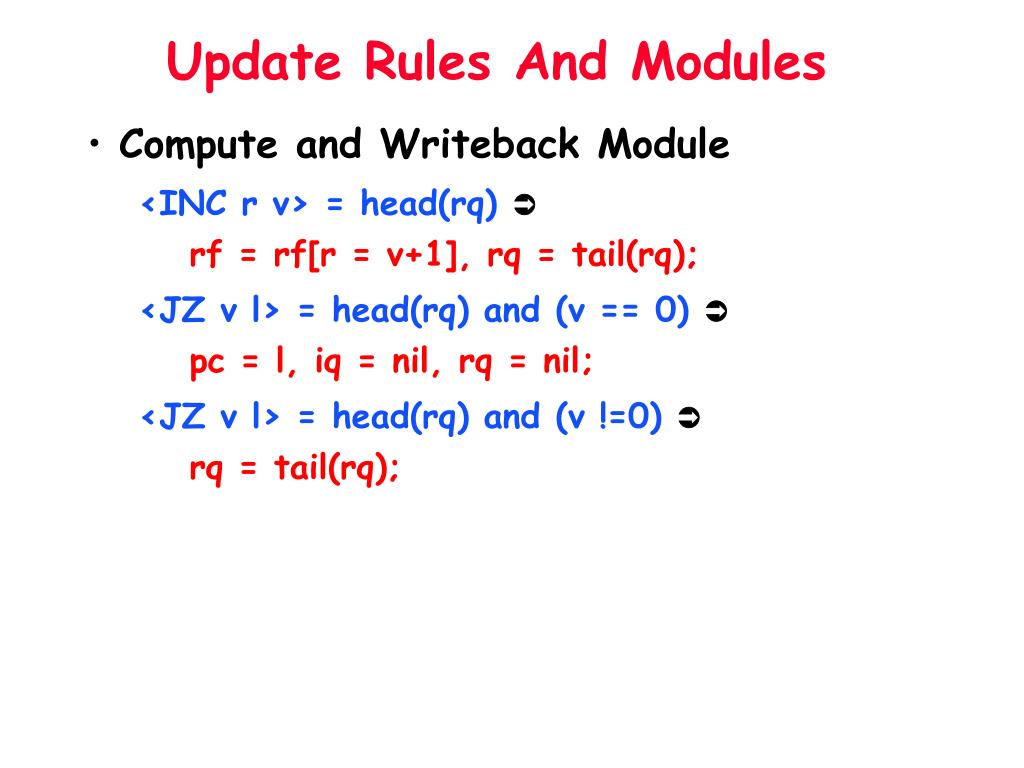 Update Rules And Modules

• Compute and Writeback Module

<INC r v> = head(rq) ➲
rf = rf[r = v+1], rq = tail(rq);

<JZ v l> = head(rq) and (v == 0) ➲
pc = l, iq = nil, rq = nil;

<JZ v l> = head(rq) and (v !=0) ➲
rq = tail(rq);